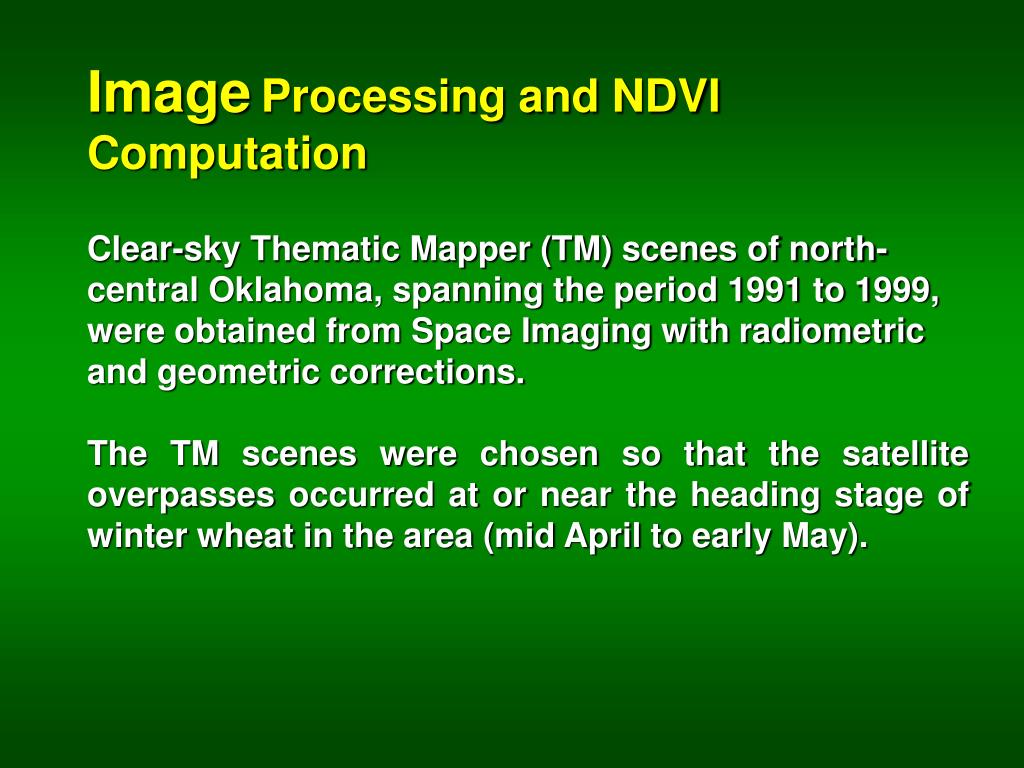 Image Processing and NDVI Computation

Clear-sky Thematic Mapper (TM) scenes of north-central Oklahoma, spanning the period 1991 to 1999, were obtained from Space Imaging with radiometric and geometric corrections.

The TM scenes were chosen so that the satellite overpasses occurred at or near the heading stage of winter wheat in the area (mid April to early May).